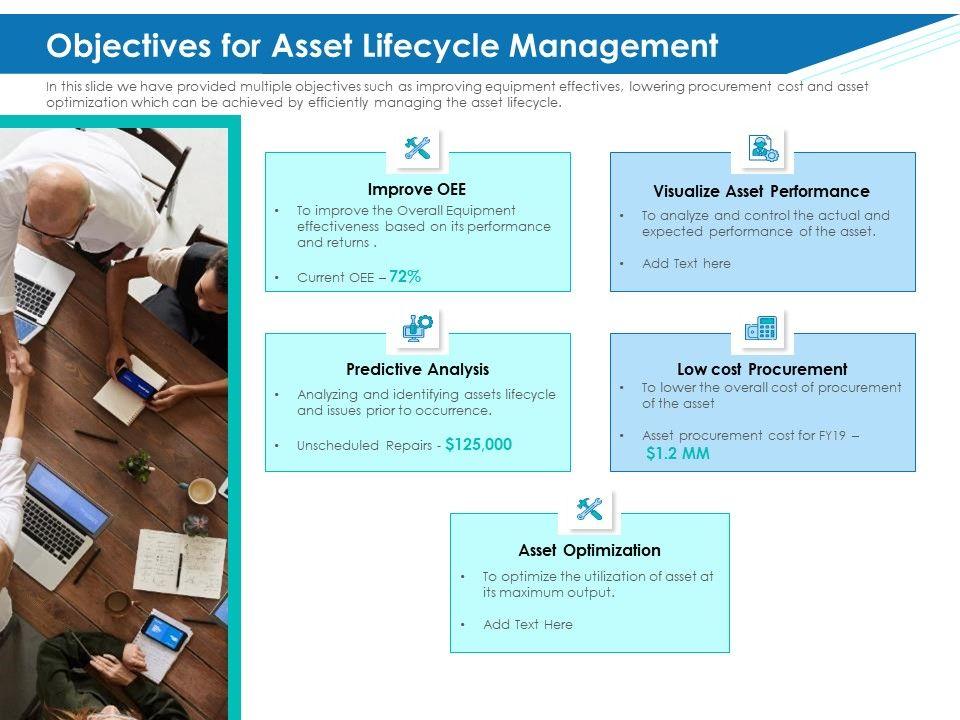 Objectives for Asset Lifecycle Management

In this slide we have provided multiple objectives such as improving equipment effectives, lowering procurement cost and asset optimization which can be achieved by efficiently managing the asset lifecycle.

Improve OEE
• To improve the Overall Equipment effectiveness based on its performance and returns .
• Current OEE – 72%

Visualize Asset Performance
• To analyze and control the actual and expected performance of the asset.
• Add Text here

Predictive Analysis
• Analyzing and identifying assets lifecycle and issues prior to occurrence.
• Unscheduled Repairs - $125,000

Low cost Procurement
• To lower the overall cost of procurement of the asset
• Asset procurement cost for FY19 – $1.2 MM

Asset Optimization
• To optimize the utilization of asset at its maximum output.
• Add Text Here